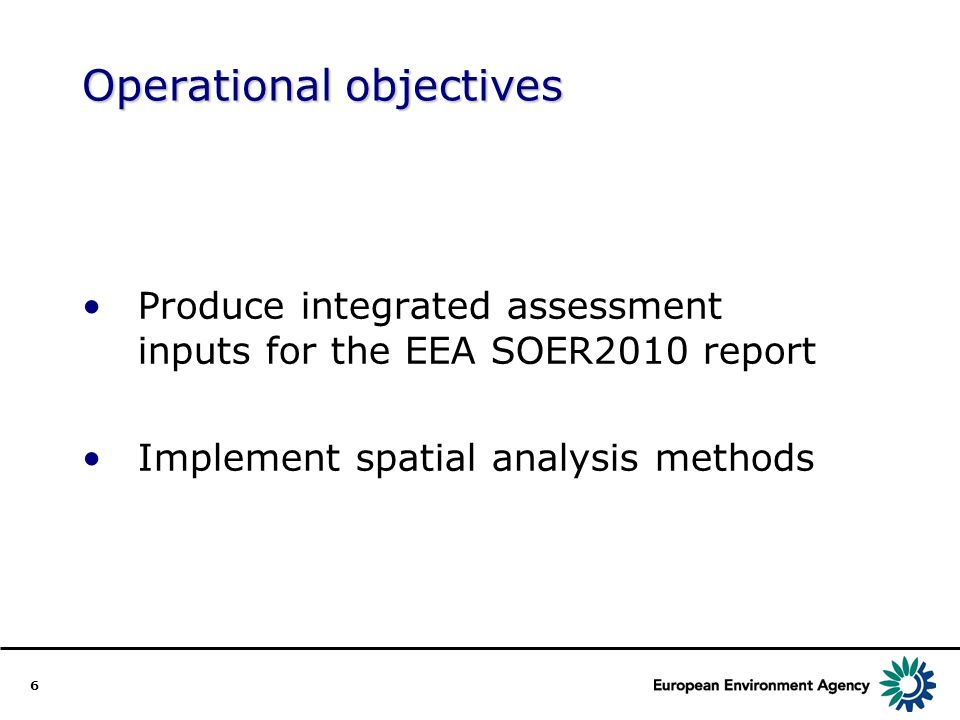 Operational objectives

• Produce integrated assessment inputs for the EEA SOER2010 report

• Implement spatial analysis methods

6

European Environment Agency